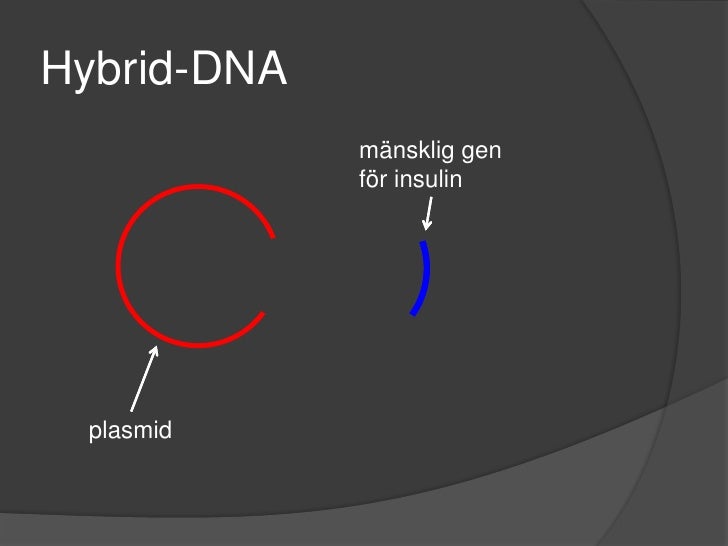 Hybrid-DNA

mänsklig gen för insulin

plasmid